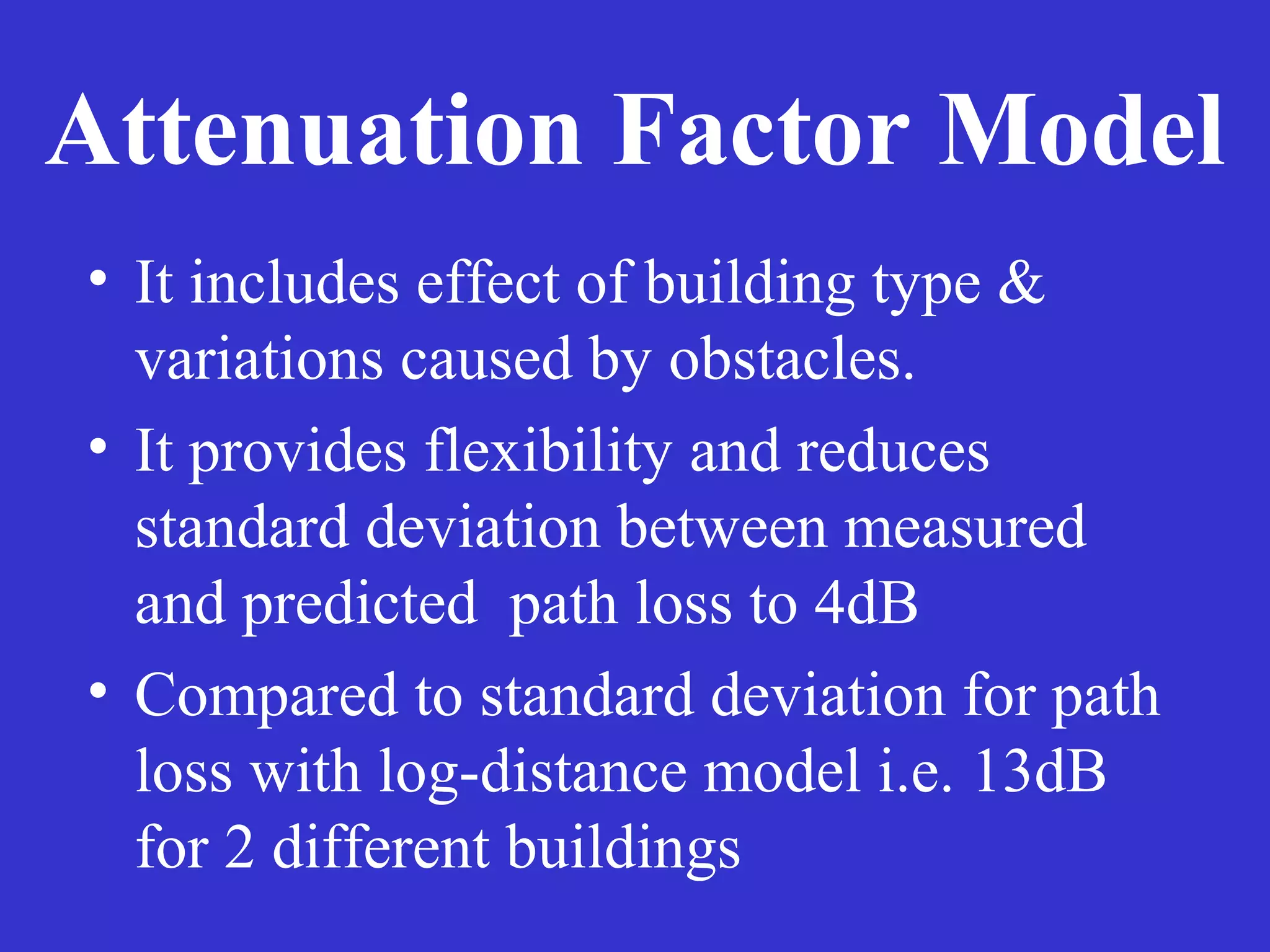 Attenuation Factor Model

• It includes effect of building type & variations caused by obstacles.

• It provides flexibility and reduces standard deviation between measured and predicted  path loss to 4dB

• Compared to standard deviation for path loss with log-distance model i.e. 13dB for 2 different buildings